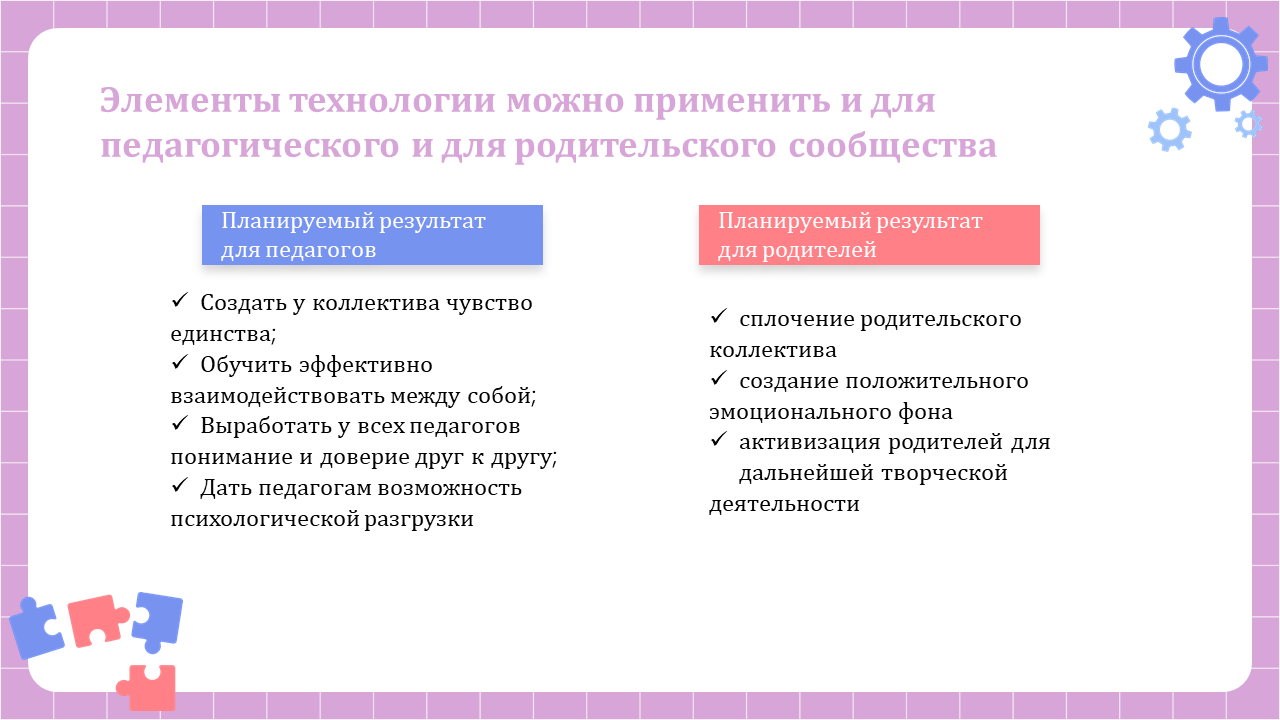 Элементы технологии можно применить и для педагогического и для родительского сообщества

Планируемый результат для педагогов

✓ Создать у коллектива чувство единства;
✓ Обучить эффективно взаимодействовать между собой;
✓ Выработать у всех педагогов понимание и доверие друг к другу;
✓ Дать педагогам возможность психологической разгрузки

Планируемый результат для родителей

✓ сплочение родительского коллектива
✓ создание положительного эмоционального фона
✓ активизация родителей для дальнейшей творческой деятельности